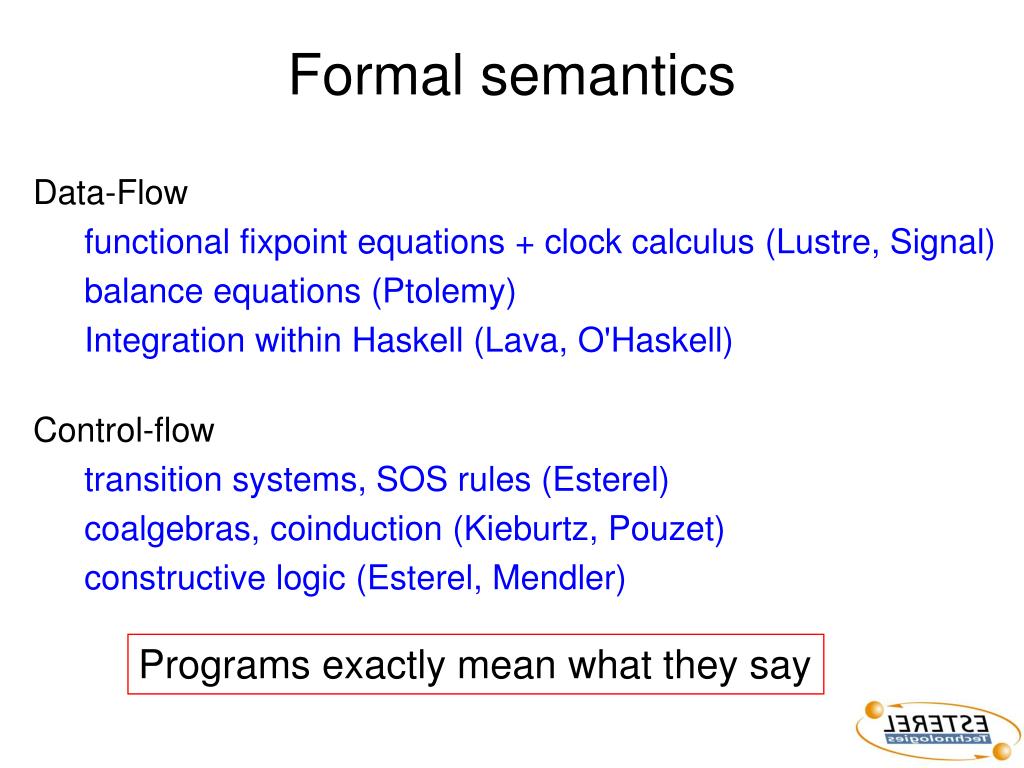 Formal semantics

Data-Flow

functional fixpoint equations + clock calculus (Lustre, Signal)

balance equations (Ptolemy)

Integration within Haskell (Lava, O'Haskell)

Control-flow

transition systems, SOS rules (Esterel)

coalgebras, coinduction (Kieburtz, Pouzet)

constructive logic (Esterel, Mendler)

Programs exactly mean what they say

ESTEREL Technologies